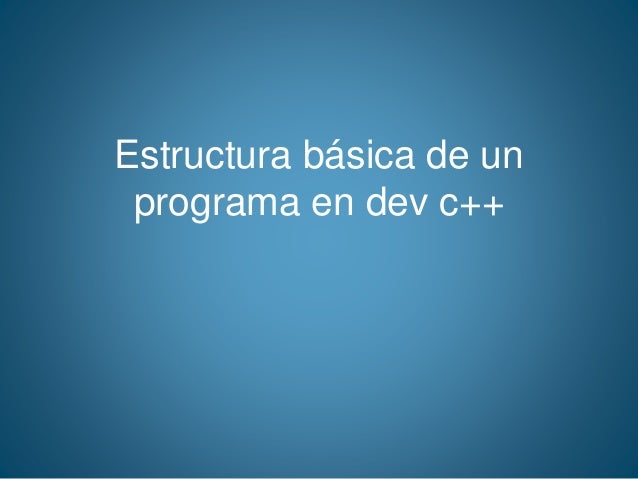 Estructura básica de un programa en dev c++